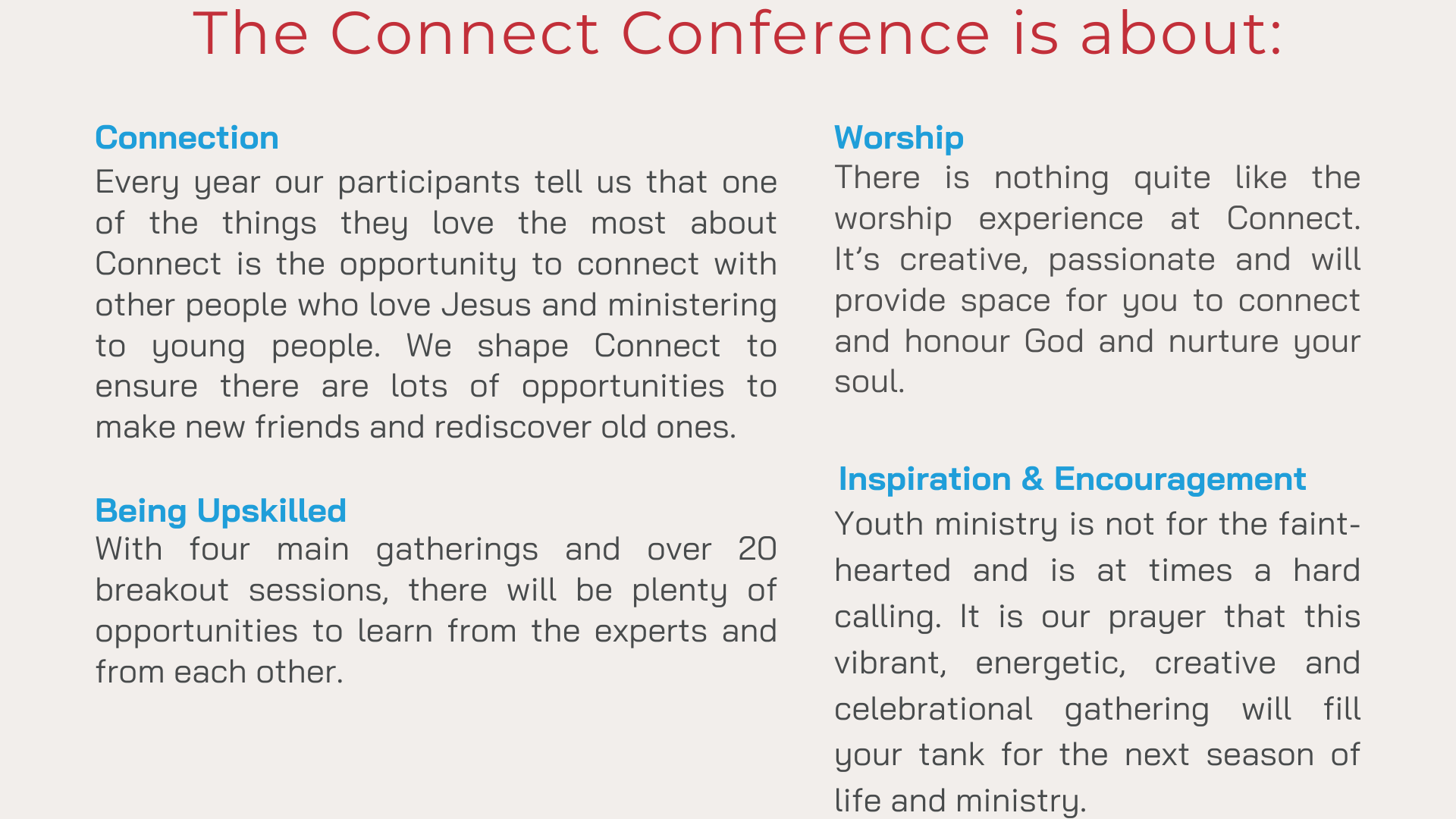 The Connect Conference is about:

Connection
Every year our participants tell us that one of the things they love the most about Connect is the opportunity to connect with other people who love Jesus and ministering to young people. We shape Connect to ensure there are lots of opportunities to make new friends and rediscover old ones.

Being Upskilled
With four main gatherings and over 20 breakout sessions, there will be plenty of opportunities to learn from the experts and from each other.

Worship
There is nothing quite like the worship experience at Connect. It's creative, passionate and will provide space for you to connect and honour God and nurture your soul.

Inspiration & Encouragement
Youth ministry is not for the faint-hearted and is at times a hard calling. It is our prayer that this vibrant, energetic, creative and celebrational gathering will fill your tank for the next season of life and ministry.